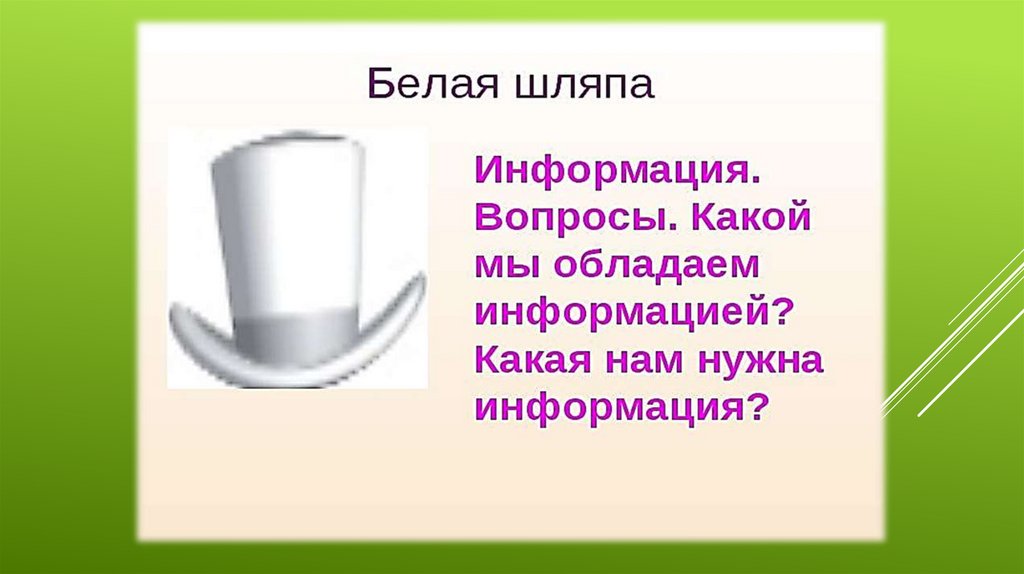 Белая шляпа

Информация. Вопросы. Какой мы обладаем информацией? Какая нам нужна информация?